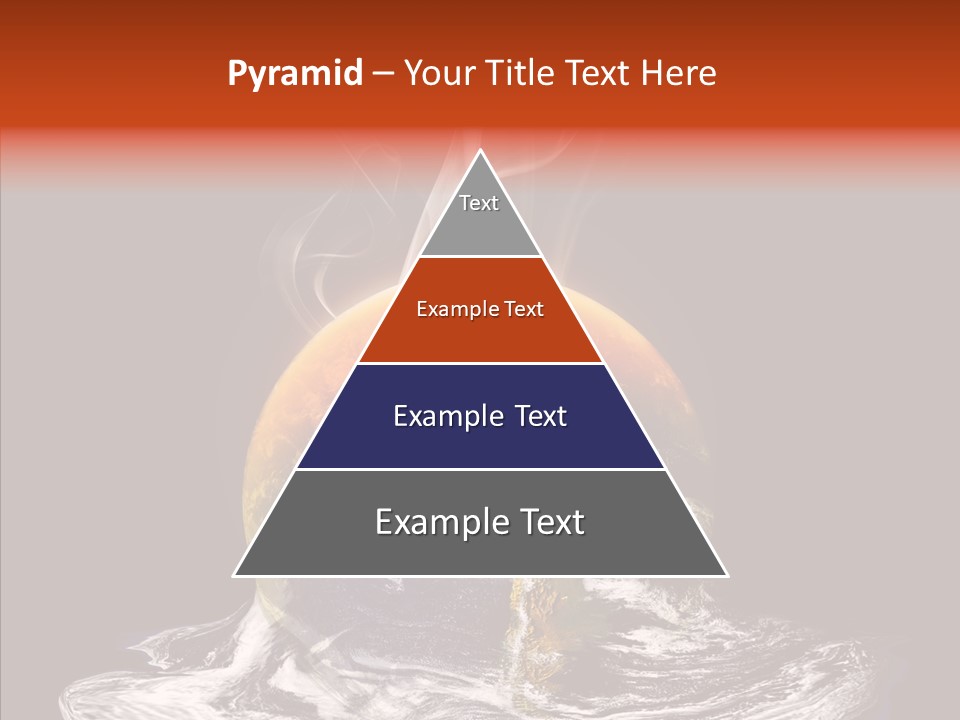 Pyramid – Your Title Text Here

Text

Example Text

Example Text

Example Text